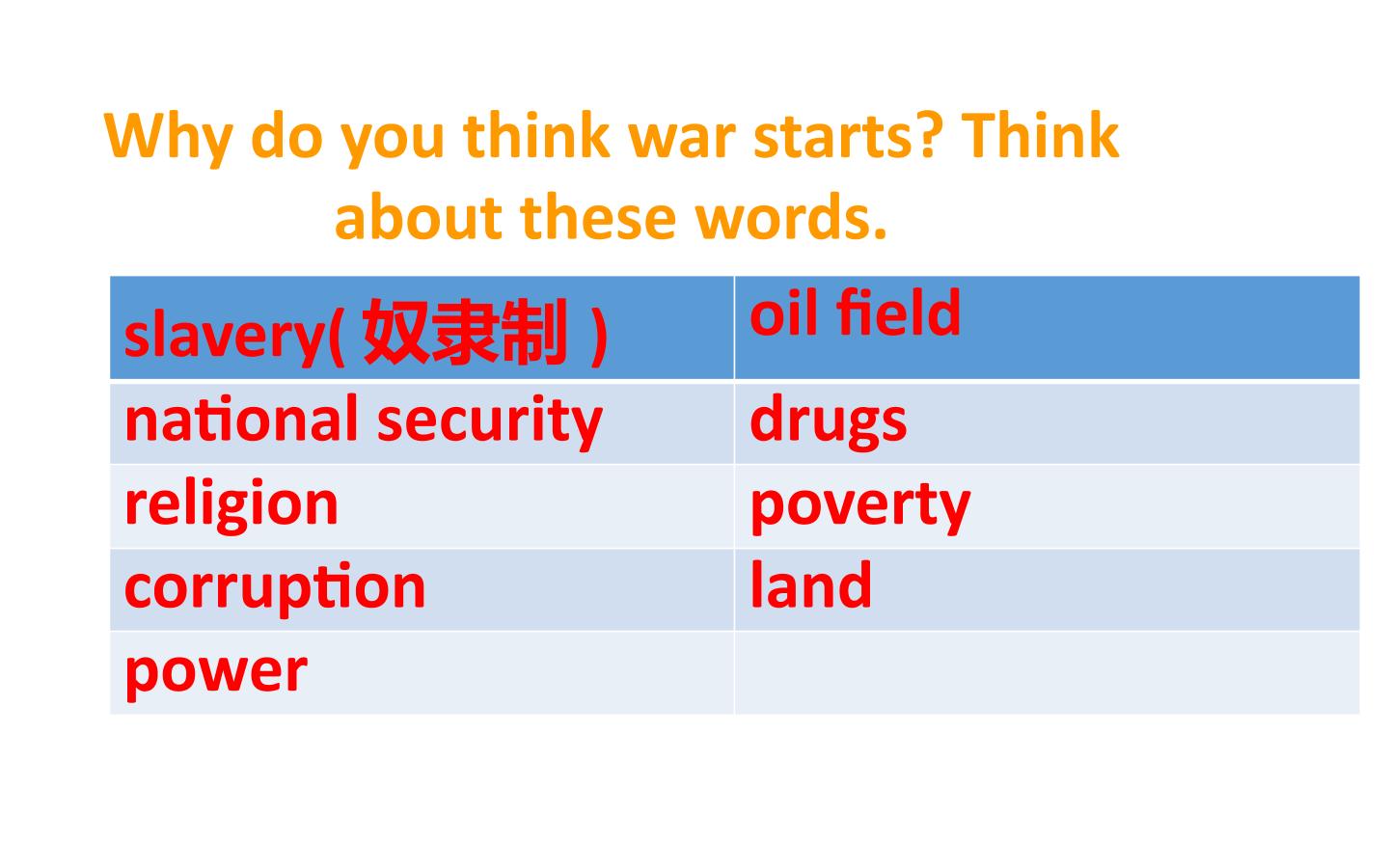 Why do you think war starts? Think about these words.

| slavery(奴隶制) | oil field |
|---|---|
| national security | drugs |
| religion | poverty |
| corruption | land |
| power | |